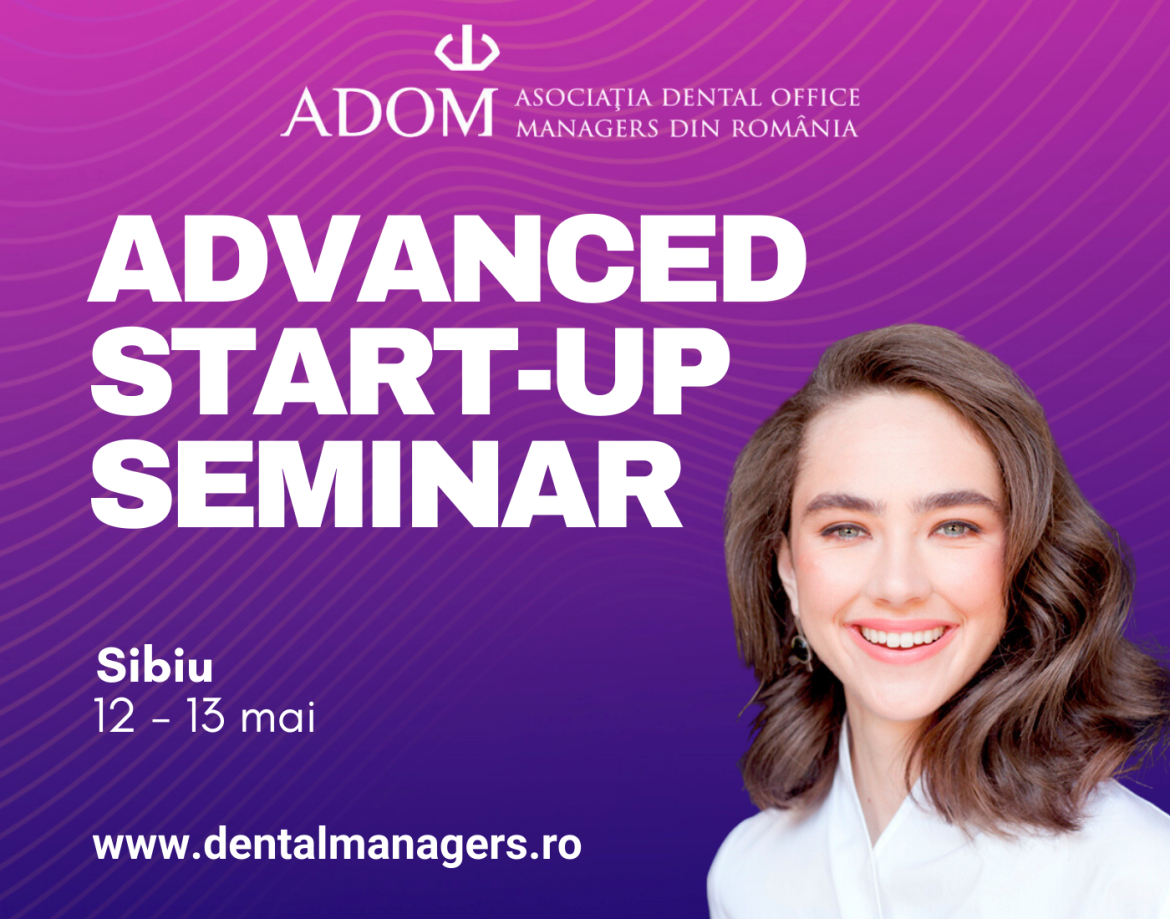 ADOM ASOCIAŢIA DENTAL OFFICE MANAGERS DIN ROMÂNIA

ADVANCED START-UP SEMINAR

Sibiu
12 - 13 mai

www.dentalmanagers.ro